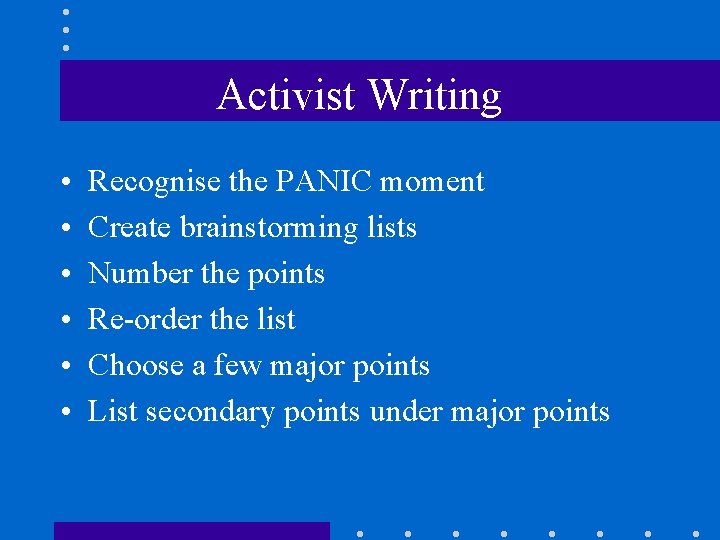 Activist Writing

• Recognise the PANIC moment
• Create brainstorming lists
• Number the points
• Re-order the list
• Choose a few major points
• List secondary points under major points